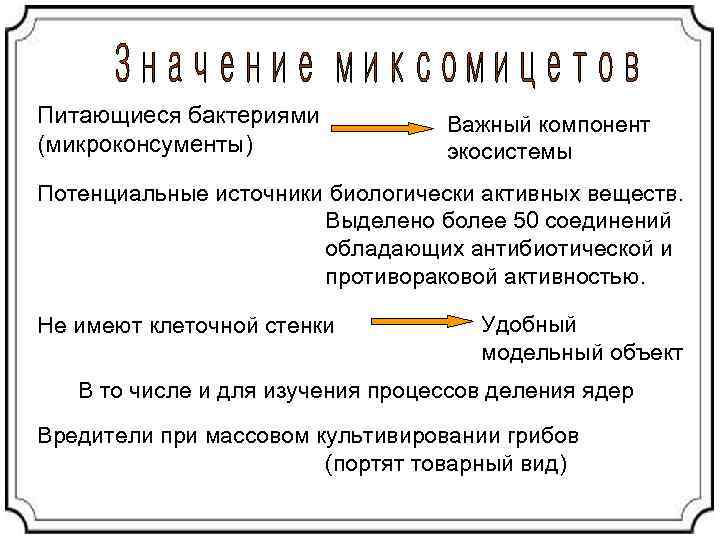 Значение миксомицетов

Питающиеся бактериями (микроконсументы)

Важный компонент экосистемы

Потенциальные источники биологически активных веществ.

Выделено более 50 соединений обладающих антибиотической и противораковой активностью.

Не имеют клеточной стенки

Удобный модельный объект

В то числе и для изучения процессов деления ядер

Вредители при массовом культивировании грибов (портят товарный вид)